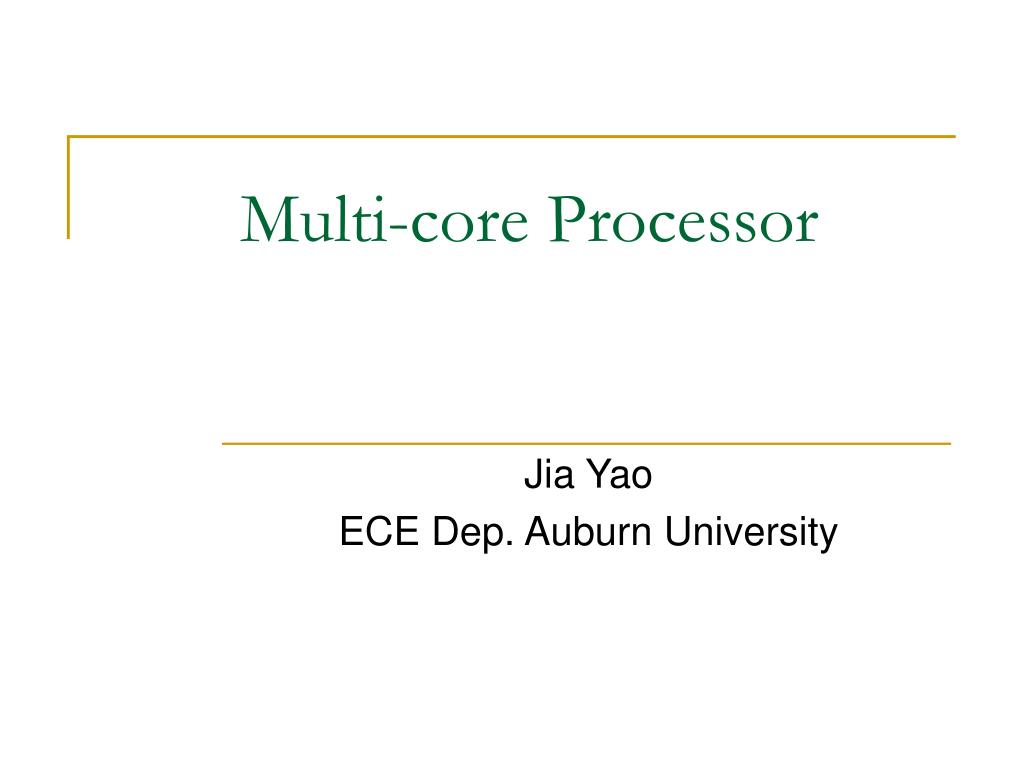 Multi-core Processor

Jia Yao
ECE Dep. Auburn University